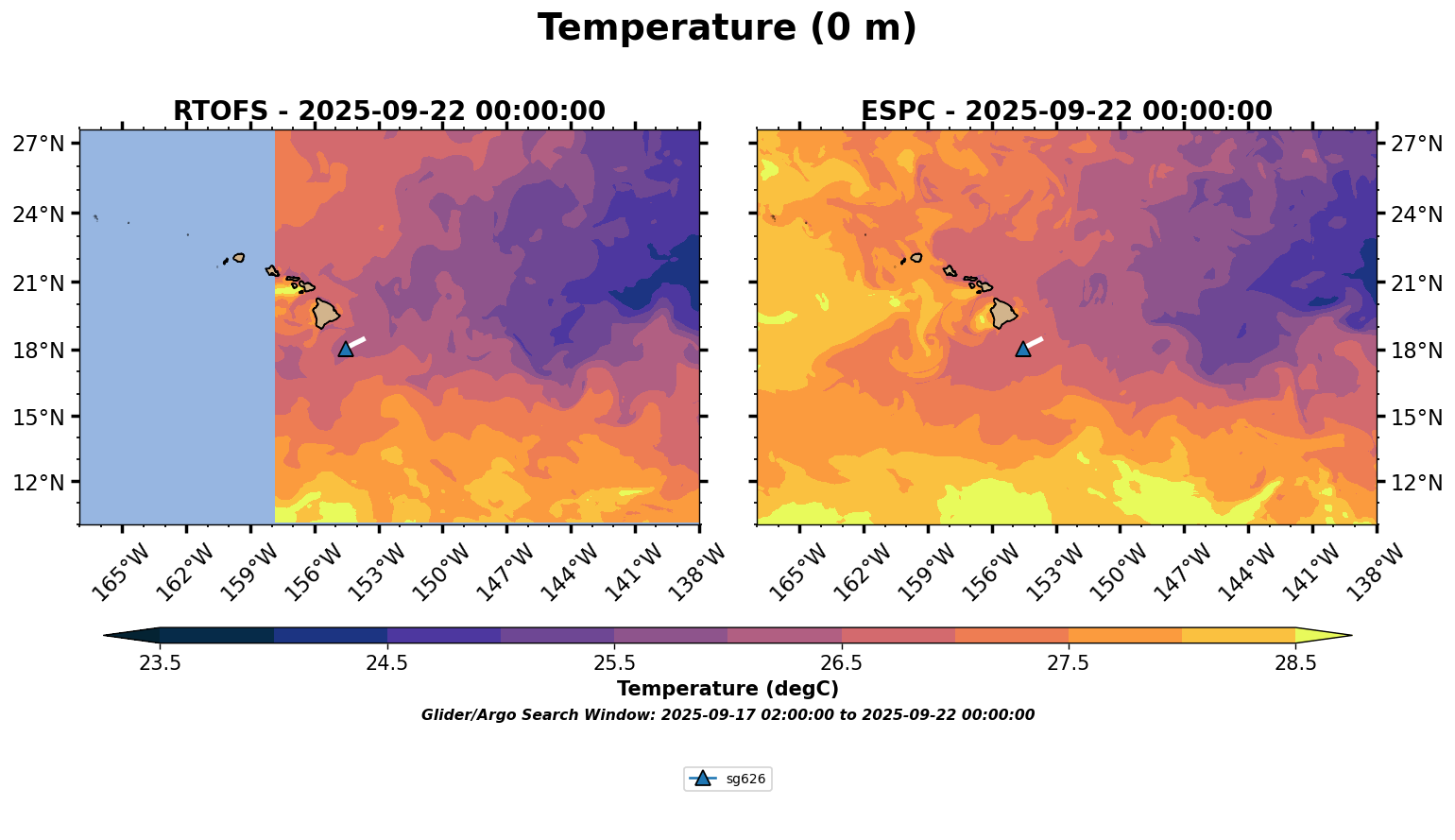 Temperature (0 m)

RTOFS - 2025-09-22 00:00:00

27°N
24°N
21°N
18°N
15°N
12°N

165°W 162°W 159°W 156°W 153°W 150°W 147°W 144°W 141°W 138°W

ESPC - 2025-09-22 00:00:00

27°N
24°N
21°N
18°N
15°N
12°N

165°W 162°W 159°W 156°W 153°W 150°W 147°W 144°W 141°W 138°W

23.5 24.5 25.5 26.5 27.5 28.5

Temperature (degC)

Glider/Argo Search Window: 2025-09-17 02:00:00 to 2025-09-22 00:00:00

sg626